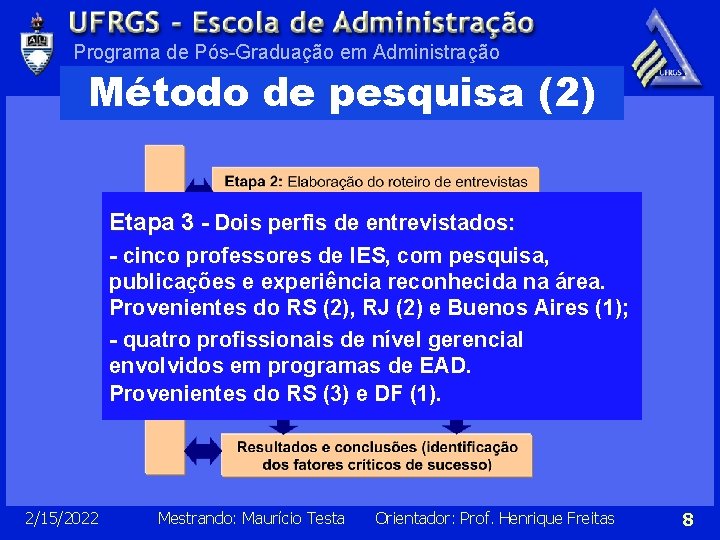 UFRGS - Escola de Administração
Programa de Pós-Graduação em Administração

UFRGS

Método de pesquisa (2)

Etapa 2: Elaboração do roteiro de entrevistas

Etapa 3 - Dois perfis de entrevistados:

- cinco professores de IES, com pesquisa, publicações e experiência reconhecida na área. Provenientes do RS (2), RJ (2) e Buenos Aires (1);

- quatro profissionais de nível gerencial envolvidos em programas de EAD. Provenientes do RS (3) e DF (1).

Resultados e conclusões (identificação dos fatores críticos de sucesso)

2/15/2022 Mestrando: Maurício Testa Orientador: Prof. Henrique Freitas 8